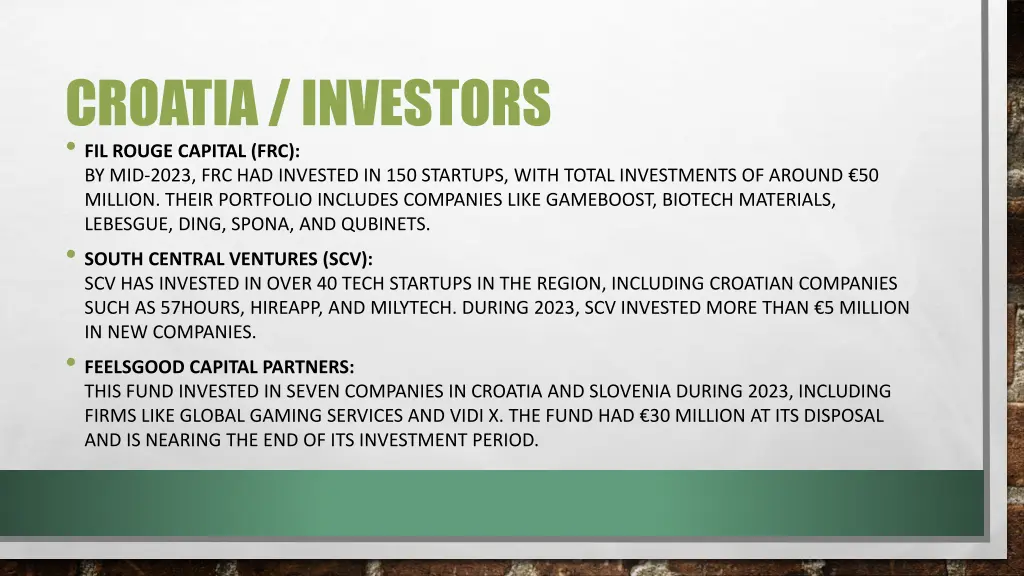 CROATIA / INVESTORS

• FIL ROUGE CAPITAL (FRC):
BY MID-2023, FRC HAD INVESTED IN 150 STARTUPS, WITH TOTAL INVESTMENTS OF AROUND €50 MILLION. THEIR PORTFOLIO INCLUDES COMPANIES LIKE GAMEBOOST, BIOTECH MATERIALS, LEBESGUE, DING, SPONA, AND QUBINETS.

• SOUTH CENTRAL VENTURES (SCV):
SCV HAS INVESTED IN OVER 40 TECH STARTUPS IN THE REGION, INCLUDING CROATIAN COMPANIES SUCH AS 57HOURS, HIREAPP, AND MILYTECH. DURING 2023, SCV INVESTED MORE THAN €5 MILLION IN NEW COMPANIES.

• FEELSGOOD CAPITAL PARTNERS:
THIS FUND INVESTED IN SEVEN COMPANIES IN CROATIA AND SLOVENIA DURING 2023, INCLUDING FIRMS LIKE GLOBAL GAMING SERVICES AND VIDI X. THE FUND HAD €30 MILLION AT ITS DISPOSAL AND IS NEARING THE END OF ITS INVESTMENT PERIOD.